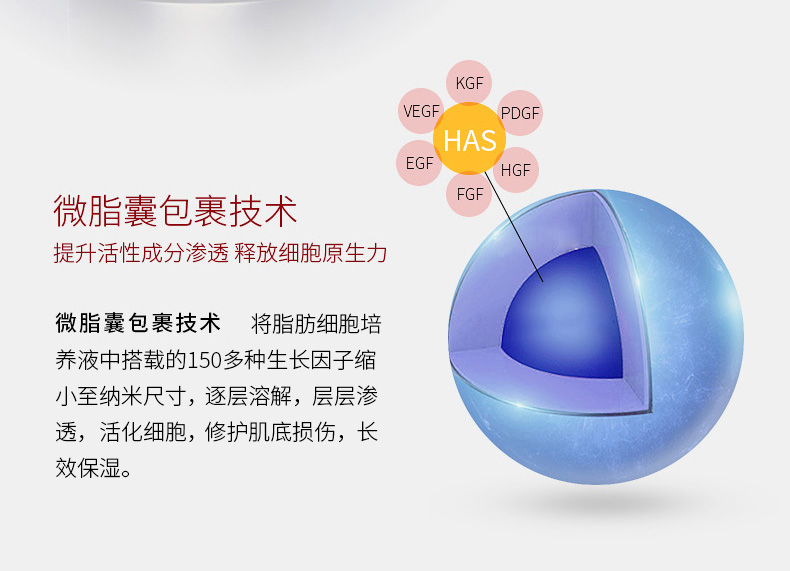 KGF
VEGF
PDGF
HAS
EGF
HGF
FGF

微脂囊包裹技术
提升活性成分渗透 释放细胞原生力

微脂囊包裹技术　将脂肪细胞培养液中搭载的150多种生长因子缩小至纳米尺寸，逐层溶解，层层渗透，活化细胞，修护肌底损伤，长效保湿。